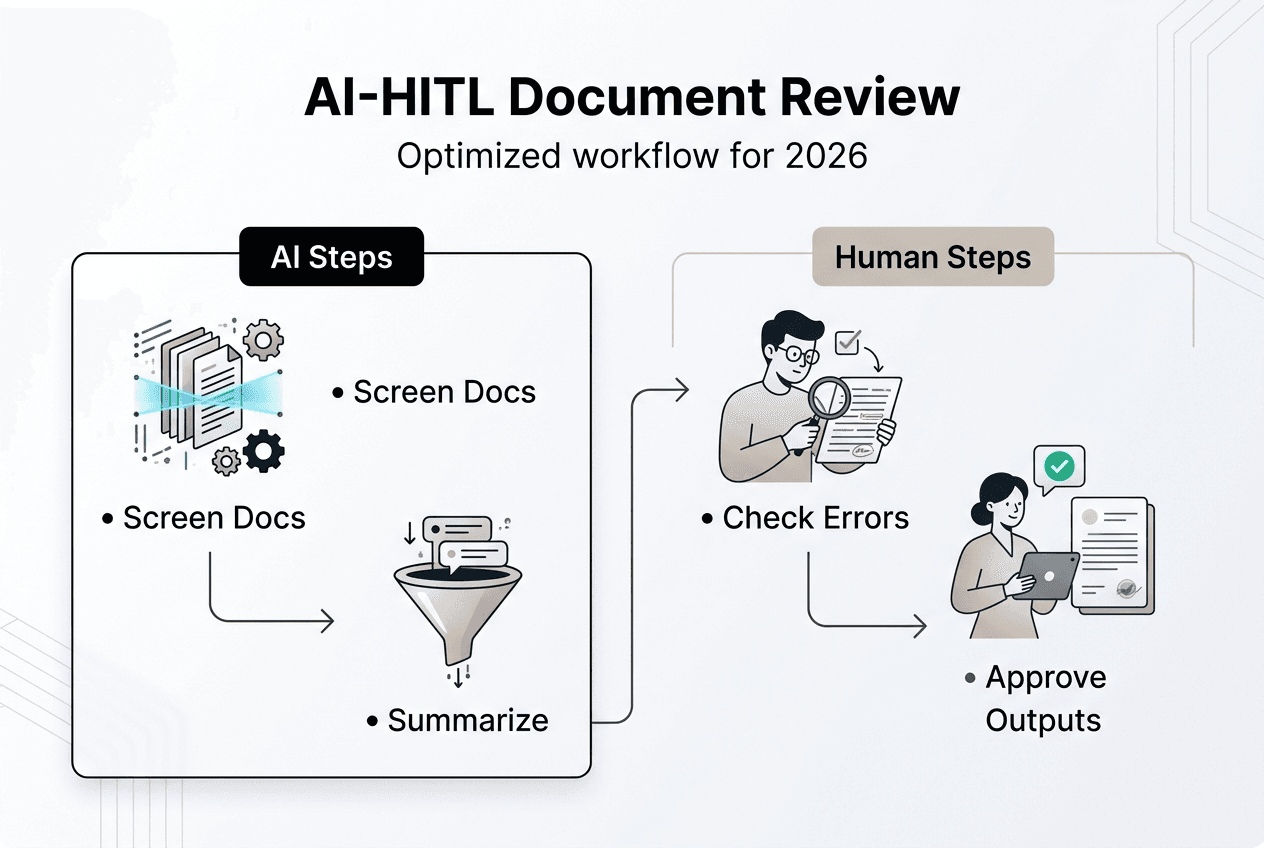 AI-HITL Document Review

Optimized workflow for 2026

AI Steps

• Screen Docs

• Screen Docs

• Summarize

Human Steps

• Check Errors

• Approve Outputs